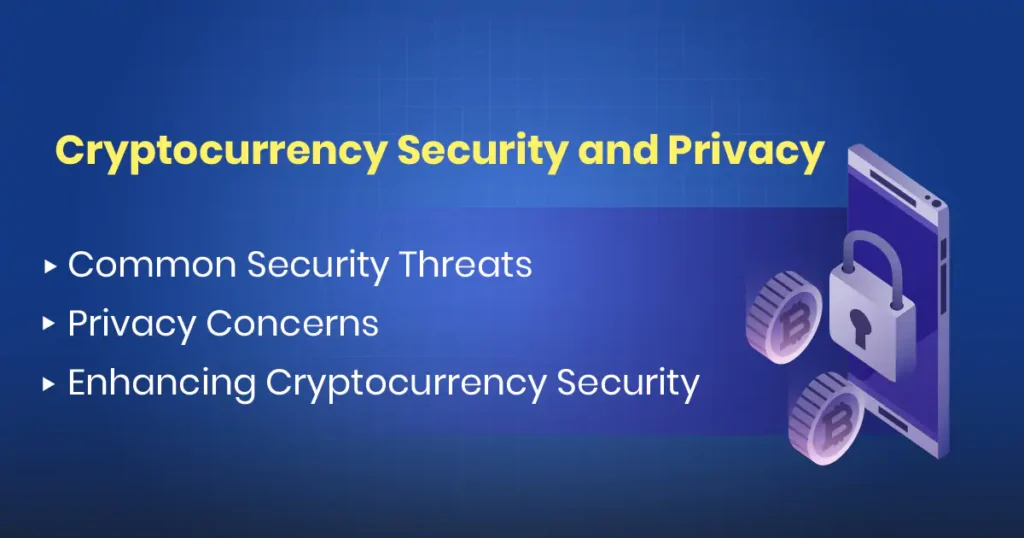 Cryptocurrency Security and Privacy

▸ Common Security Threats
▸ Privacy Concerns
▸ Enhancing Cryptocurrency Security